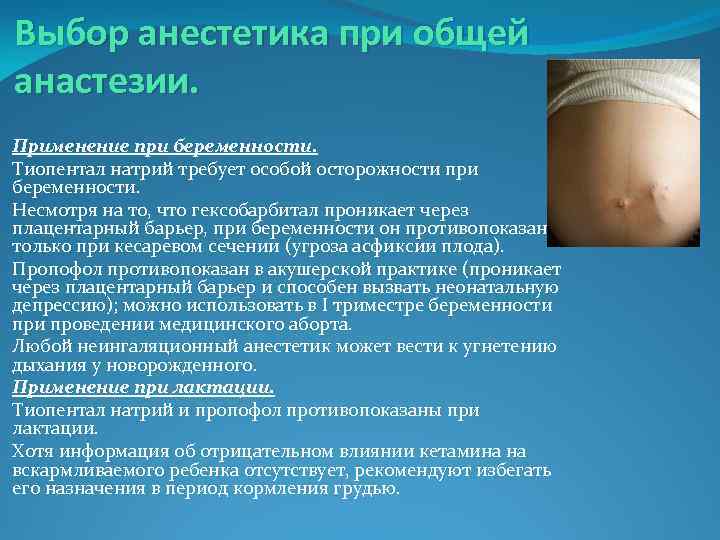 Выбор анестетика при общей анастезии.

Применение при беременности.

Тиопентал натрий требует особой осторожности при беременности.

Несмотря на то, что гексобарбитал проникает через плацентарный барьер, при беременности он противопоказан только при кесаревом сечении (угроза асфиксии плода).

Пропофол противопоказан в акушерской практике (проникает через плацентарный барьер и способен вызвать неонатальную депрессию); можно использовать в I триместре беременности при проведении медицинского аборта.

Любой неингаляционный анестетик может вести к угнетению дыхания у новорожденного.

Применение при лактации.

Тиопентал натрий и пропофол противопоказаны при лактации.

Хотя информация об отрицательном влиянии кетамина на вскармливаемого ребенка отсутствует, рекомендуют избегать его назначения в период кормления грудью.